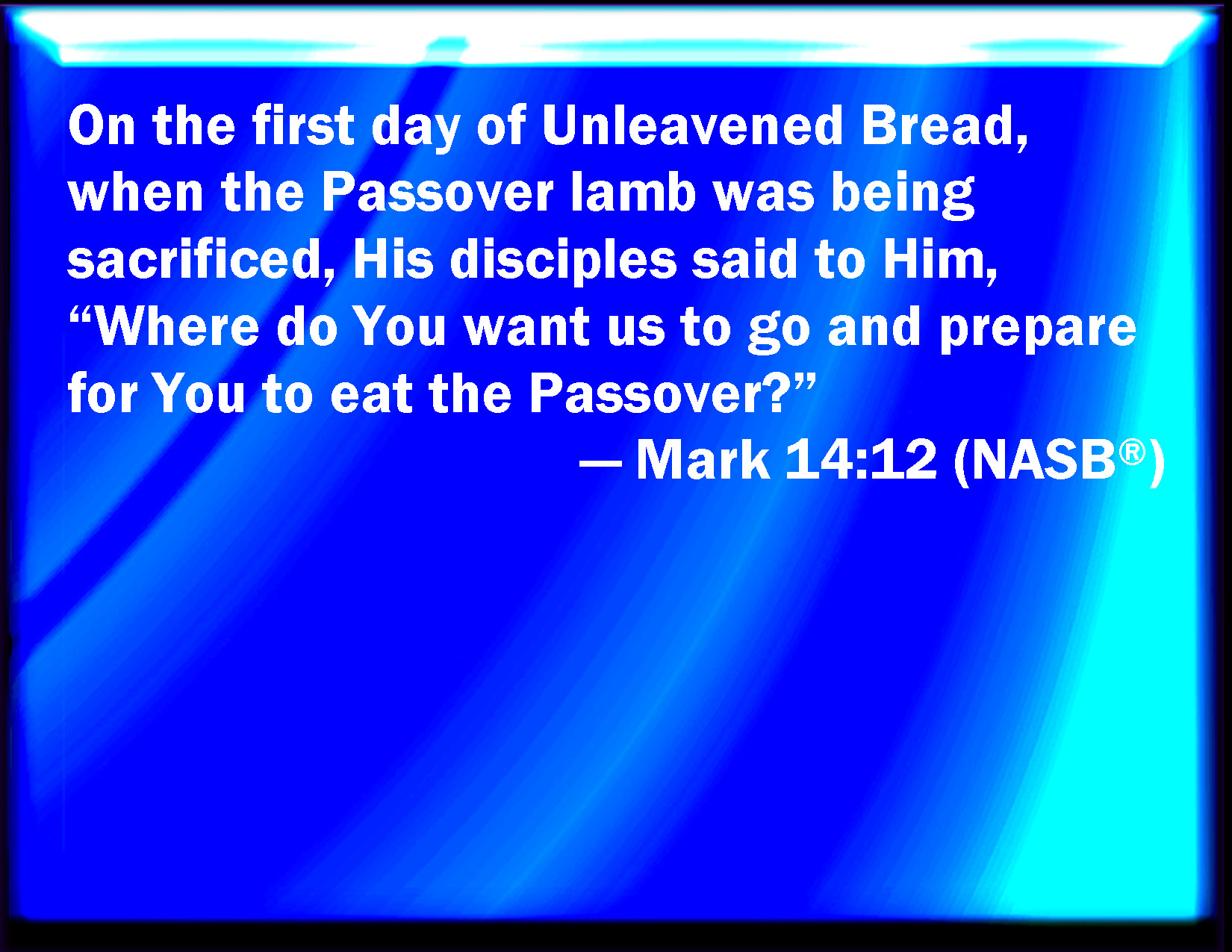 On the first day of Unleavened Bread, when the Passover lamb was being sacrificed, His disciples said to Him, “Where do You want us to go and prepare for You to eat the Passover?”

— Mark 14:12 (NASB®)